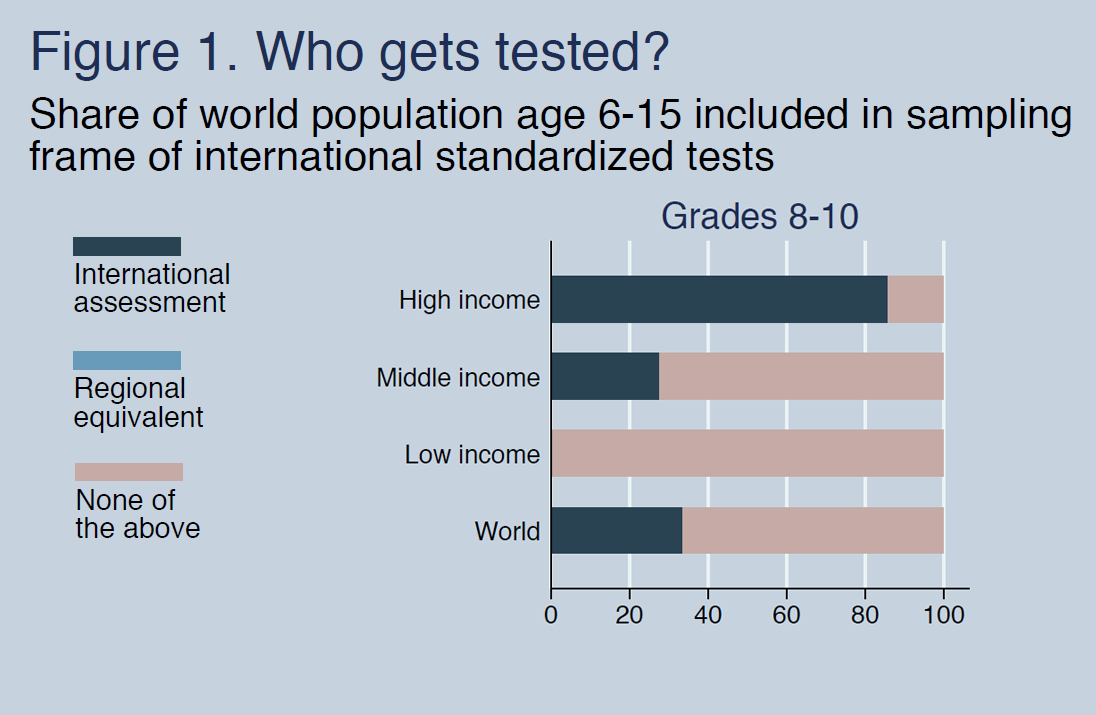 Figure 1. Who gets tested?

Share of world population age 6-15 included in sampling frame of international standardized tests

International assessment

Regional equivalent

None of the above

Grades 8-10

High income

Middle income

Low income

World

0 20 40 60 80 100